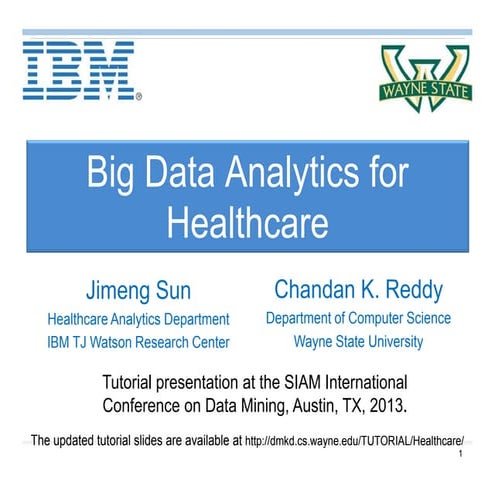 IBM®

WAYNE STATE

Big Data Analytics for Healthcare

Jimeng Sun
Healthcare Analytics Department
IBM TJ Watson Research Center

Chandan K. Reddy
Department of Computer Science
Wayne State University

Tutorial presentation at the SIAM International Conference on Data Mining, Austin, TX, 2013.

The updated tutorial slides are available at http://dmkd.cs.wayne.edu/TUTORIAL/Healthcare/

1